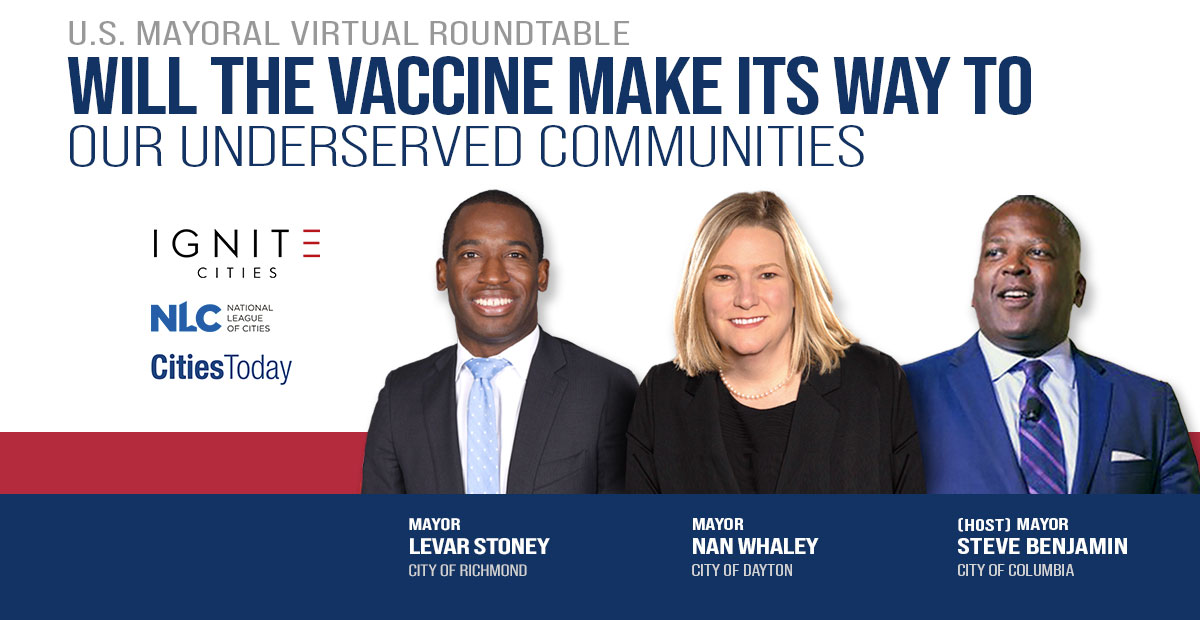 U.S. MAYORAL VIRTUAL ROUNDTABLE
WILL THE VACCINE MAKE ITS WAY TO
OUR UNDERSERVED COMMUNITIES

IGNITE
CITIES

NLC NATIONAL LEAGUE OF CITIES

CitiesToday

MAYOR
LEVAR STONEY
CITY OF RICHMOND

MAYOR
NAN WHALEY
CITY OF DAYTON

(HOST) MAYOR
STEVE BENJAMIN
CITY OF COLUMBIA